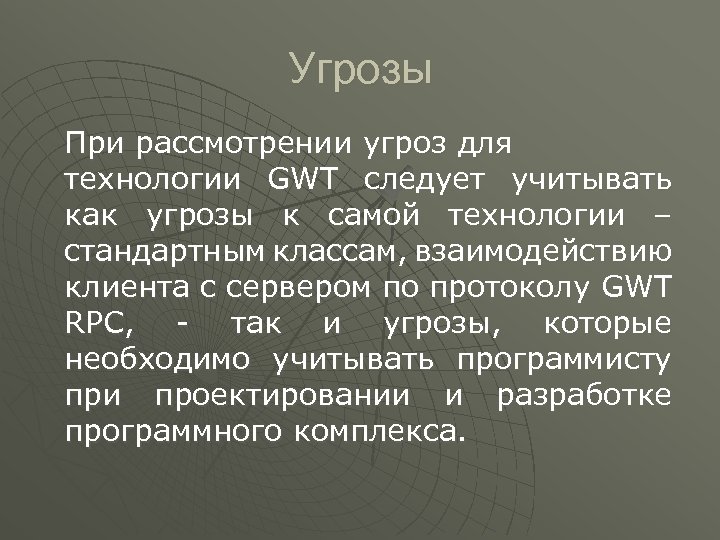 Угрозы

При рассмотрении угроз для технологии GWT следует учитывать как угрозы к самой технологии – стандартным классам, взаимодействию клиента с сервером по протоколу GWT RPC, - так и угрозы, которые необходимо учитывать программисту при проектировании и разработке программного комплекса.